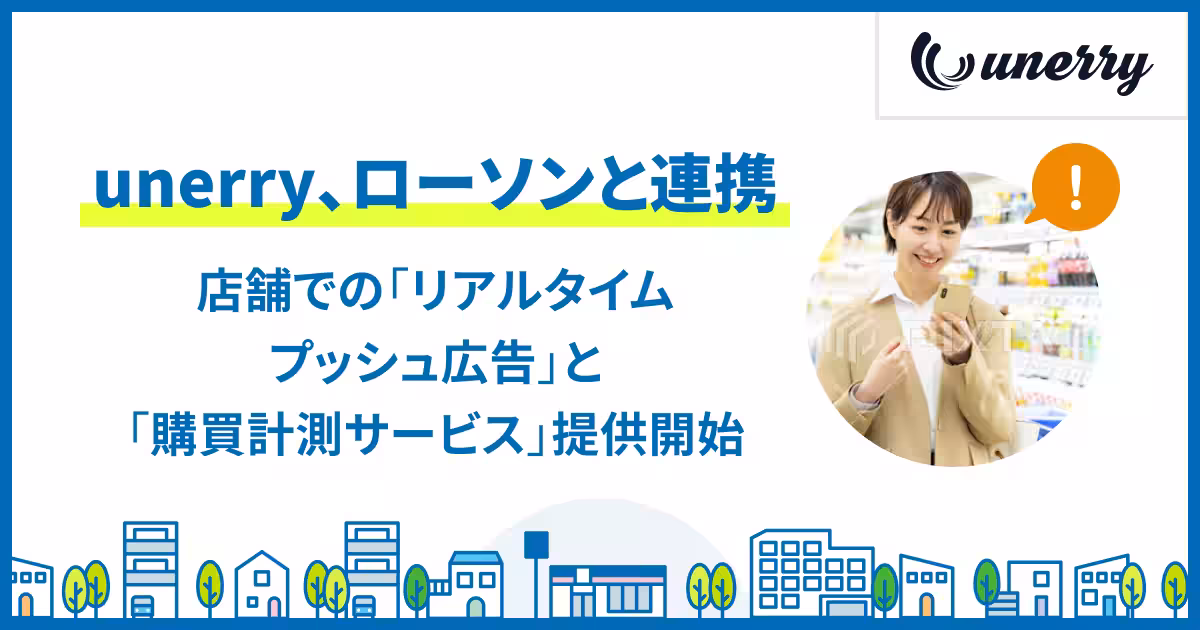 unerry

unerry、ローソンと連携

店舗での「リアルタイムプッシュ広告」と「購買計測サービス」提供開始

!